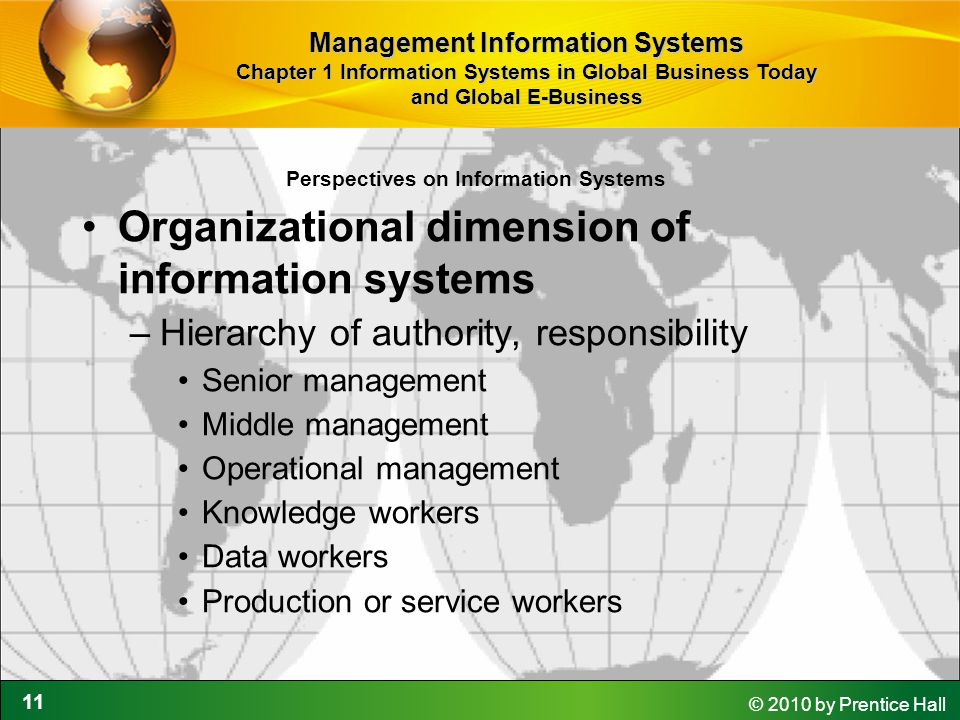 Management Information Systems
Chapter 1 Information Systems in Global Business Today and Global E-Business

Perspectives on Information Systems

• Organizational dimension of information systems
– Hierarchy of authority, responsibility
• Senior management
• Middle management
• Operational management
• Knowledge workers
• Data workers
• Production or service workers

11

© 2010 by Prentice Hall